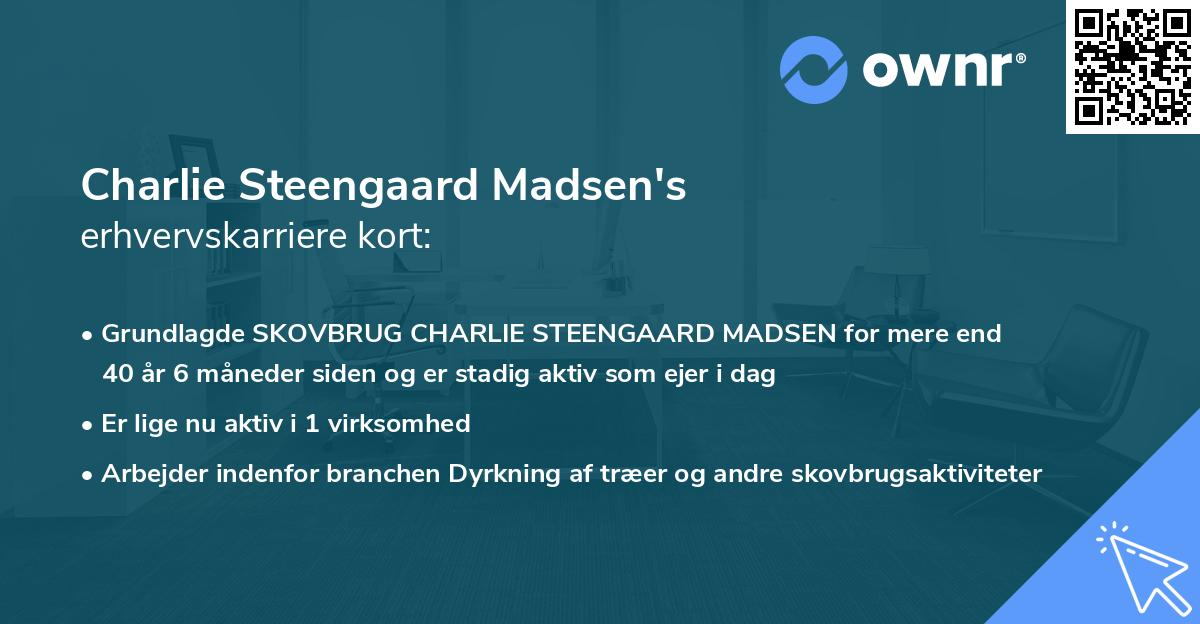 ownr®

Charlie Steengaard Madsen's
erhvervskarriere kort:

• Grundlagde SKOVBRUG CHARLIE STEENGAARD MADSEN for mere end 40 år 6 måneder siden og er stadig aktiv som ejer i dag
• Er lige nu aktiv i 1 virksomhed
• Arbejder indenfor branchen Dyrkning af træer og andre skovbrugsaktiviteter